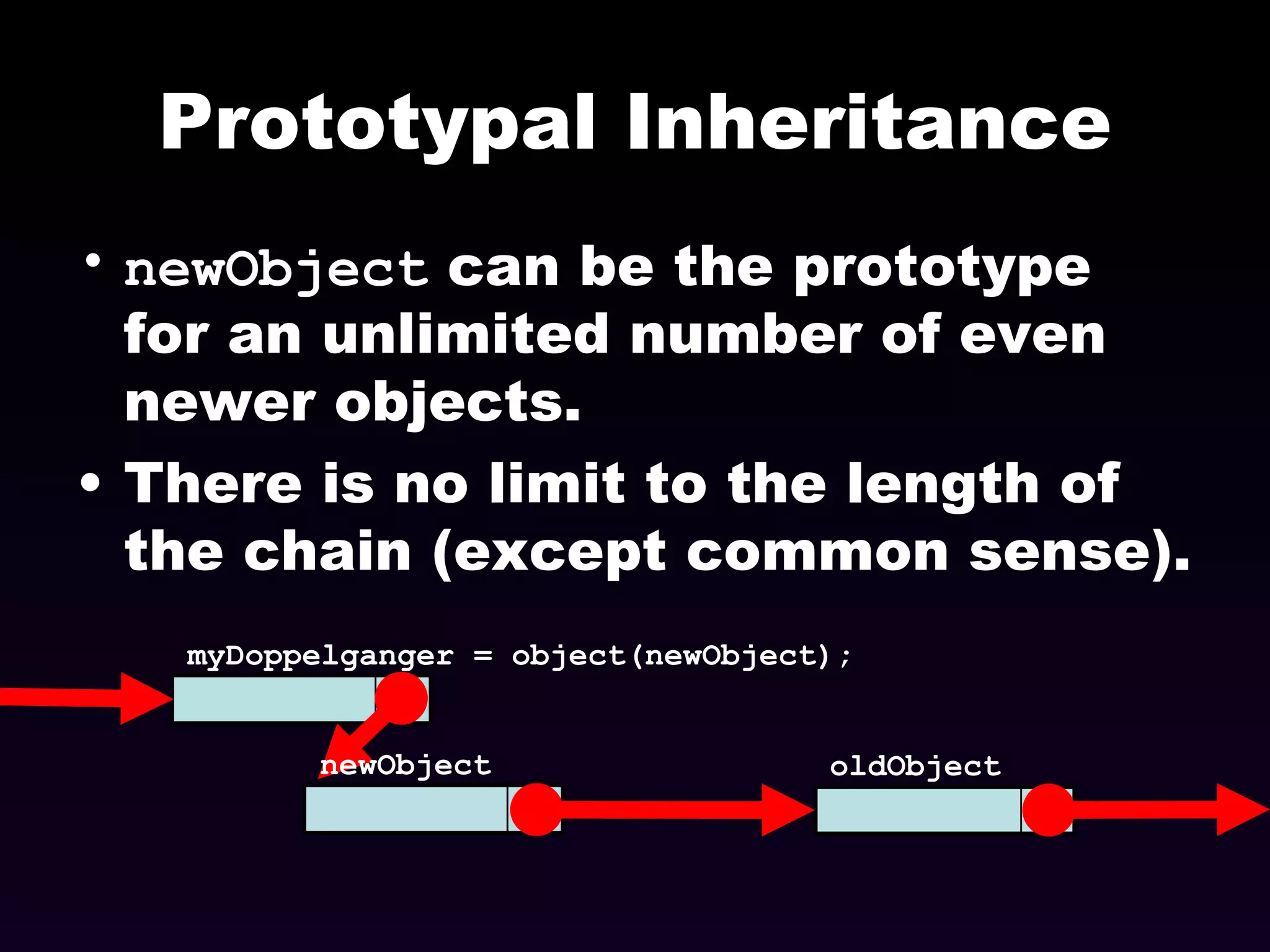 Prototypal Inheritance

• newObject can be the prototype for an unlimited number of even newer objects.

• There is no limit to the length of the chain (except common sense).

myDoppelganger = object(newObject);

newObject

oldObject